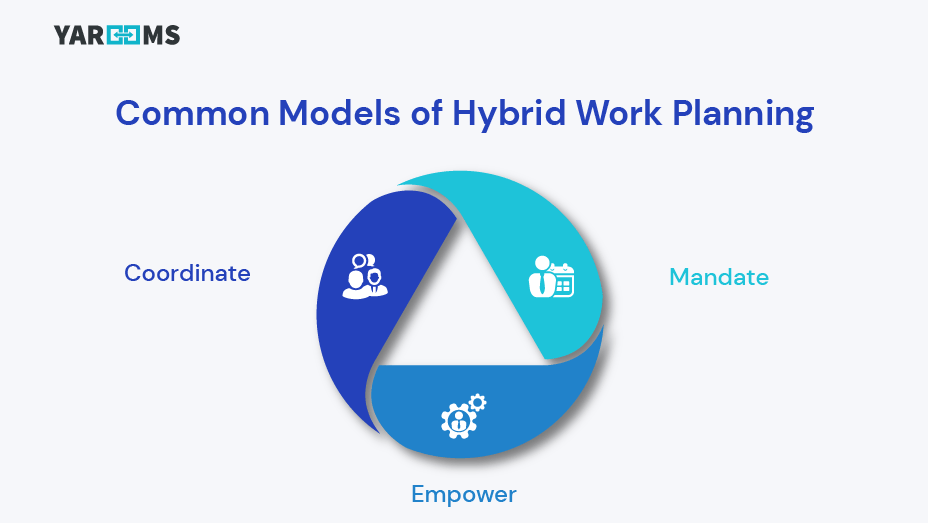 YAROOMS

Common Models of Hybrid Work Planning

Coordinate

Mandate

Empower